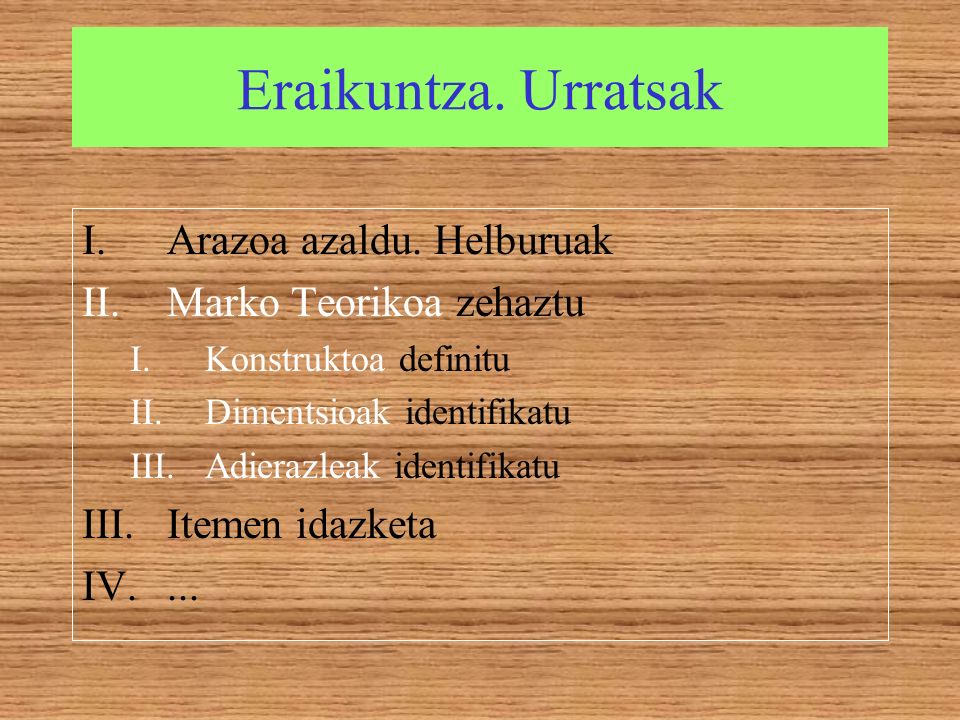 Eraikuntza. Urratsak

I. Arazoa azaldu. Helburuak
II. Marko Teorikoa zehaztu
I. Konstruktoa definitu
II. Dimentsioak identifikatu
III. Adierazleak identifikatu
III. Itemen idazketa
IV. ...